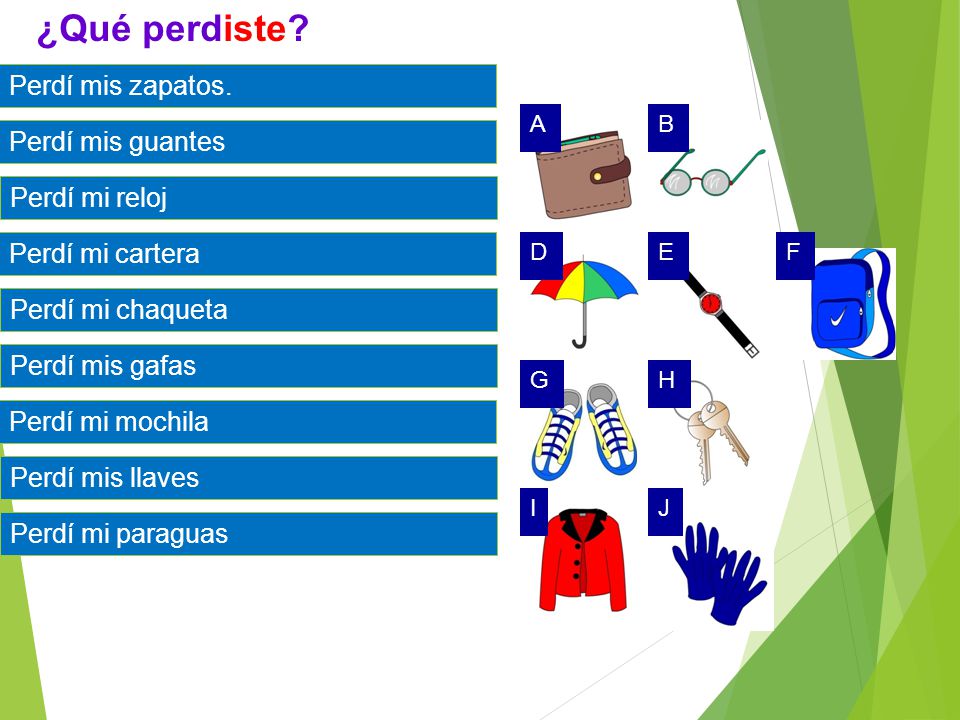 ¿Qué perdiste?

Perdí mis zapatos.

Perdí mis guantes

Perdí mi reloj

Perdí mi cartera

Perdí mi chaqueta

Perdí mis gafas

Perdí mi mochila

Perdí mis llaves

Perdí mi paraguas

A

B

D

E

F

G

H

I

J